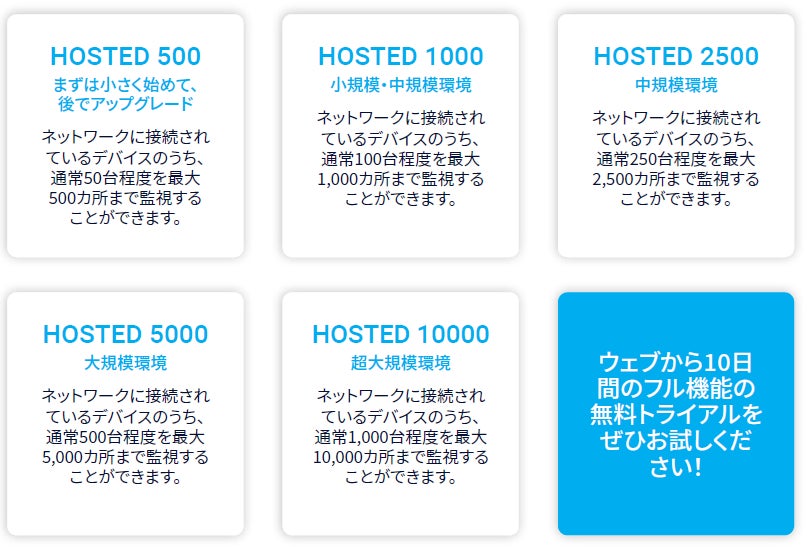 HOSTED 500
まずは小さく始めて、後でアップグレード
ネットワークに接続されているデバイスのうち、通常50台程度を最大500カ所まで監視することができます。

HOSTED 1000
小規模・中規模環境
ネットワークに接続されているデバイスのうち、通常100台程度を最大1,000カ所まで監視することができます。

HOSTED 2500
中規模環境
ネットワークに接続されているデバイスのうち、通常250台程度を最大2,500カ所まで監視することができます。

HOSTED 5000
大規模環境
ネットワークに接続されているデバイスのうち、通常500台程度を最大5,000カ所まで監視することができます。

HOSTED 10000
超大規模環境
ネットワークに接続されているデバイスのうち、通常1,000台程度を最大10,000カ所まで監視することができます。

ウェブから10日間のフル機能の無料トライアルをぜひお試しください!